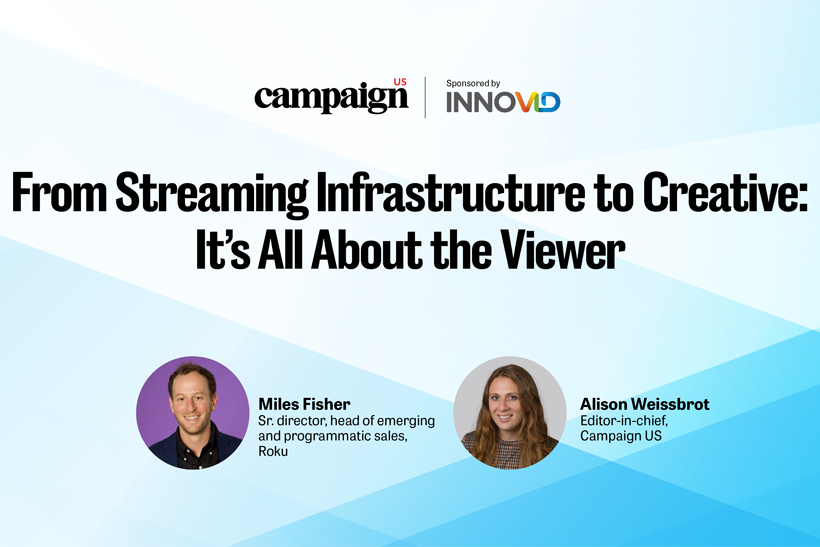 campaign US

Sponsored by INNOVID

From Streaming Infrastructure to Creative: It's All About the Viewer

Miles Fisher
Sr. director, head of emerging and programmatic sales, Roku

Alison Weissbrot
Editor-in-chief, Campaign US